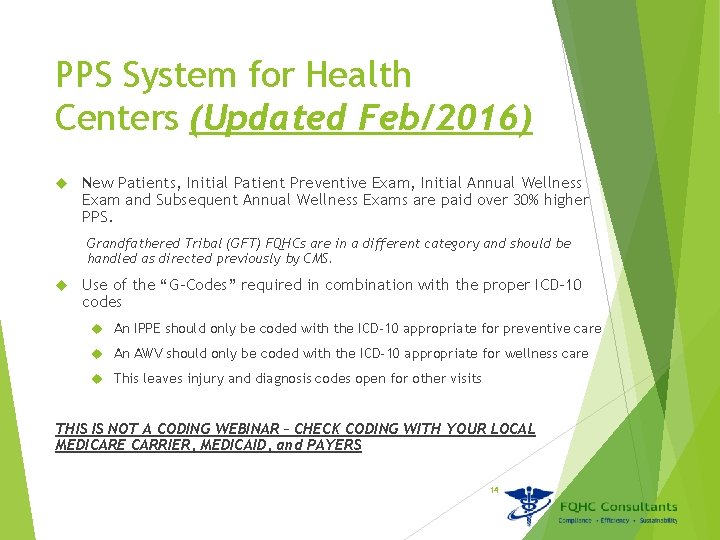 PPS System for Health Centers (Updated Feb/2016)

New Patients, Initial Patient Preventive Exam, Initial Annual Wellness Exam and Subsequent Annual Wellness Exams are paid over 30% higher PPS.

Grandfathered Tribal (GFT) FQHCs are in a different category and should be handled as directed previously by CMS.

Use of the "G-Codes" required in combination with the proper ICD-10 codes

An IPPE should only be coded with the ICD-10 appropriate for preventive care

An AWV should only be coded with the ICD-10 appropriate for wellness care

This leaves injury and diagnosis codes open for other visits

THIS IS NOT A CODING WEBINAR – CHECK CODING WITH YOUR LOCAL MEDICARE CARRIER, MEDICAID, and PAYERS

14

FQHC Consultants

Compliance • Efficiency • Sustainability